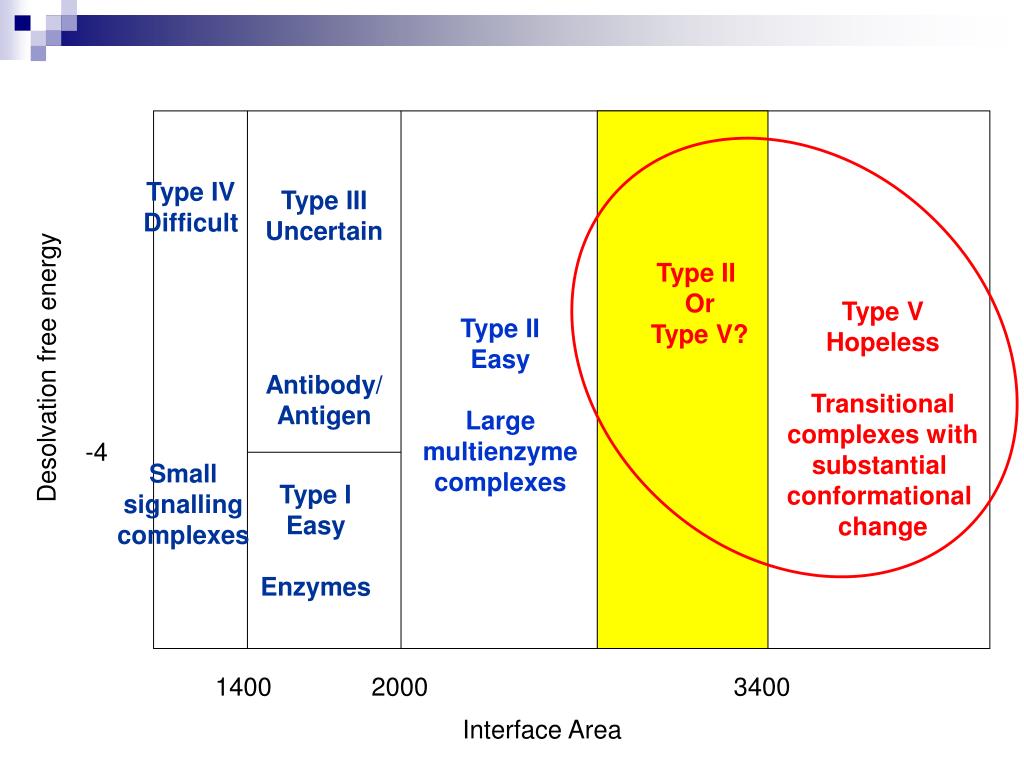 Desolvation free energy

-4

Type IV
Difficult

Small
signalling
complexes

Type III
Uncertain

Antibody/
Antigen

Type I
Easy

Enzymes

Type II
Easy

Large
multienzyme
complexes

Type II
Or
Type V?

Type V
Hopeless

Transitional
complexes with
substantial
conformational
change

1400

2000

3400

Interface Area